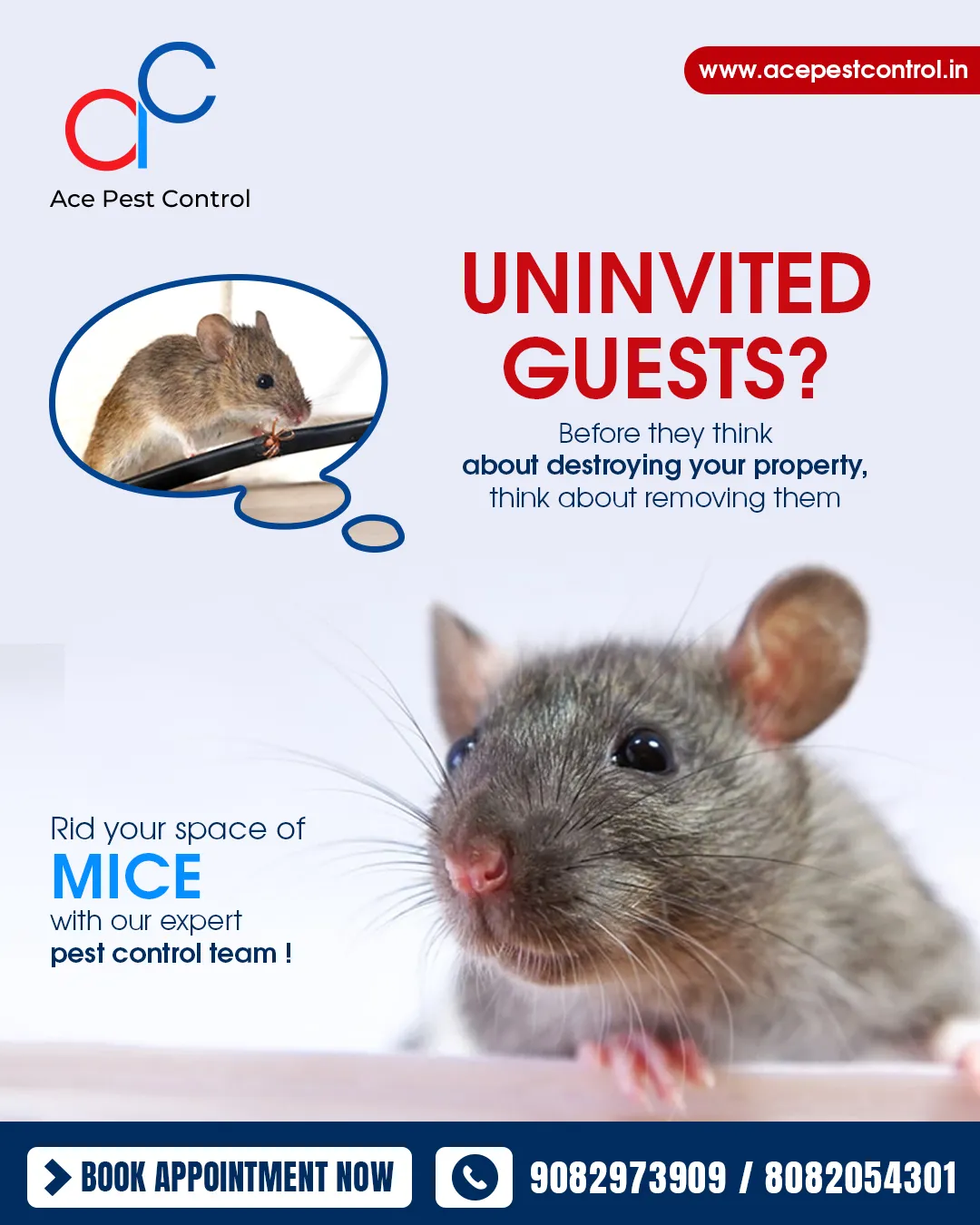 Ace Pest Control

www.acepestcontrol.in

UNINVITED GUESTS?

Before they think
about destroying your property,
think about removing them

Rid your space of
MICE
with our expert
pest control team !

BOOK APPOINTMENT NOW

9082973909 / 8082054301